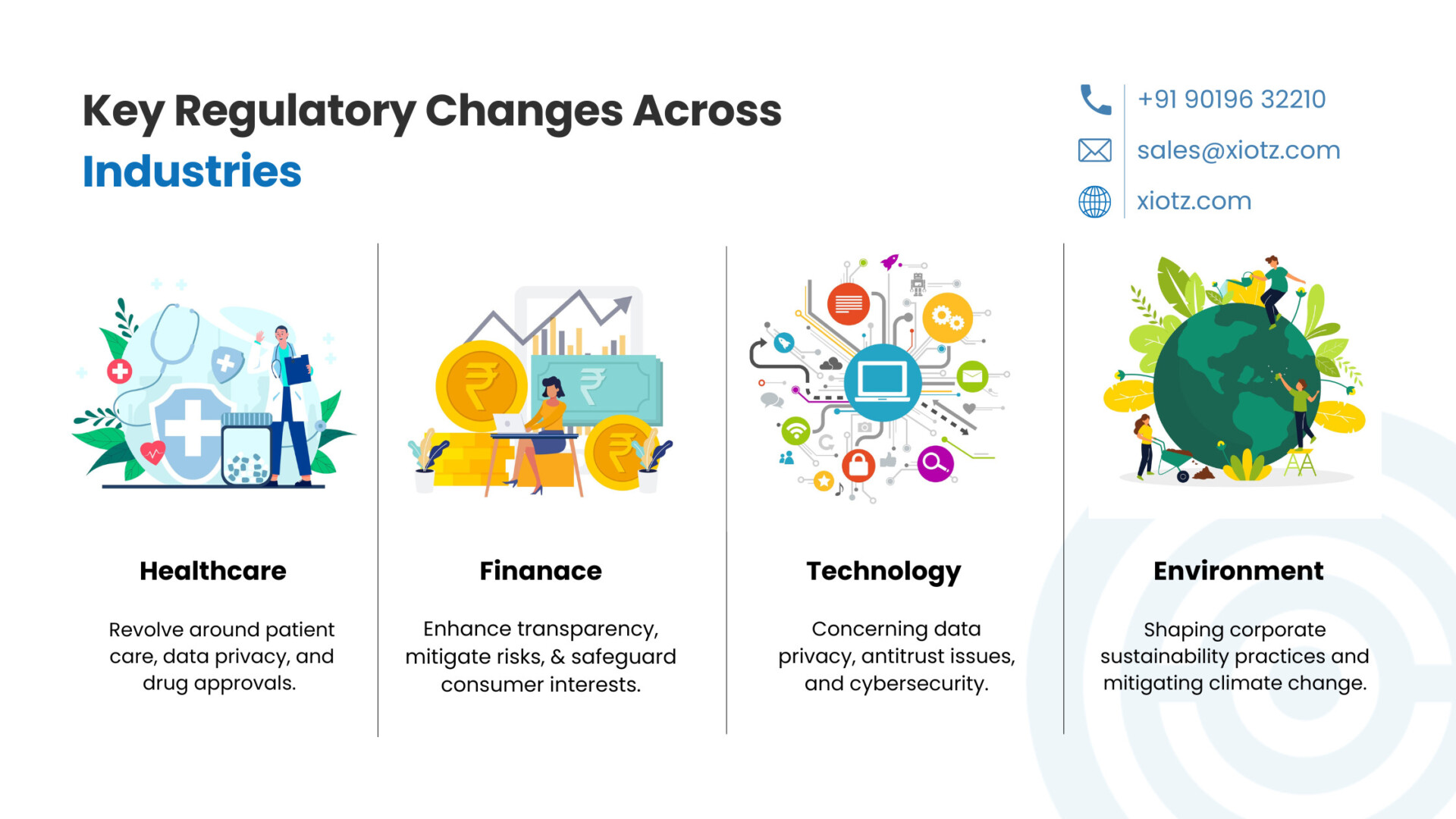 Key Regulatory Changes Across Industries

+91 90196 32210

sales@xiotz.com

xiotz.com

Healthcare

Revolve around patient care, data privacy, and drug approvals.

Finanace

Enhance transparency, mitigate risks, & safeguard consumer interests.

Technology

Concerning data privacy, antitrust issues, and cybersecurity.

Environment

Shaping corporate sustainability practices and mitigating climate change.